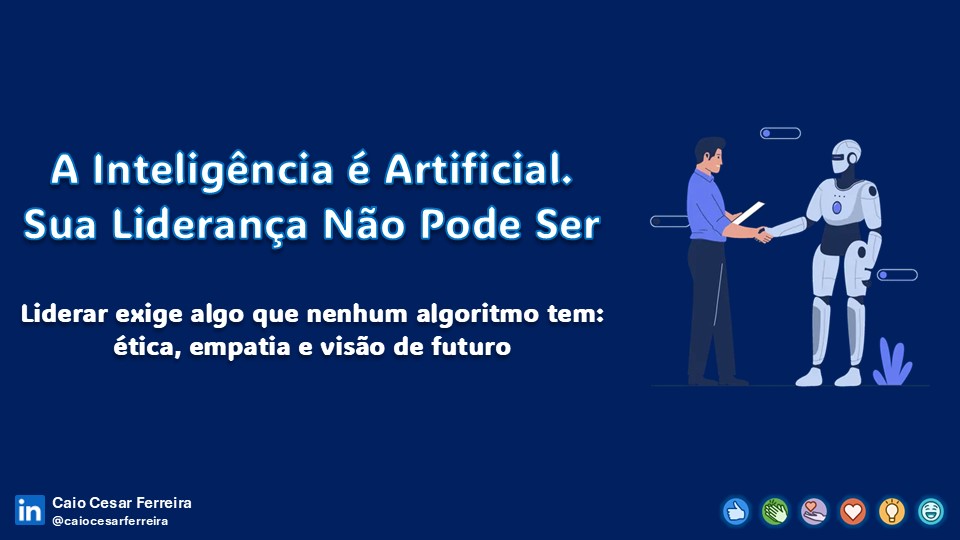 A Inteligência é Artificial.
Sua Liderança Não Pode Ser

Liderar exige algo que nenhum algoritmo tem: ética, empatia e visão de futuro

in Caio Cesar Ferreira
@caiocesarferreira